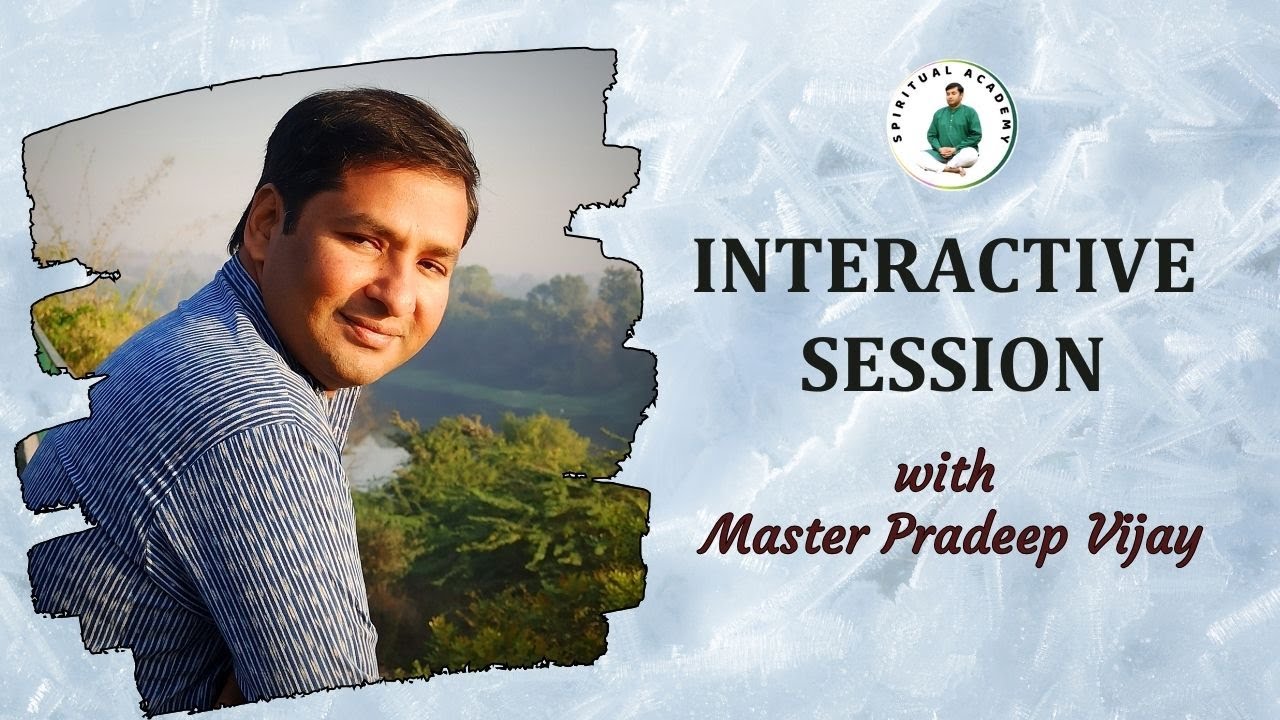 SPIRITUAL ACADEMY

INTERACTIVE SESSION

with
Master Pradeep Vijay